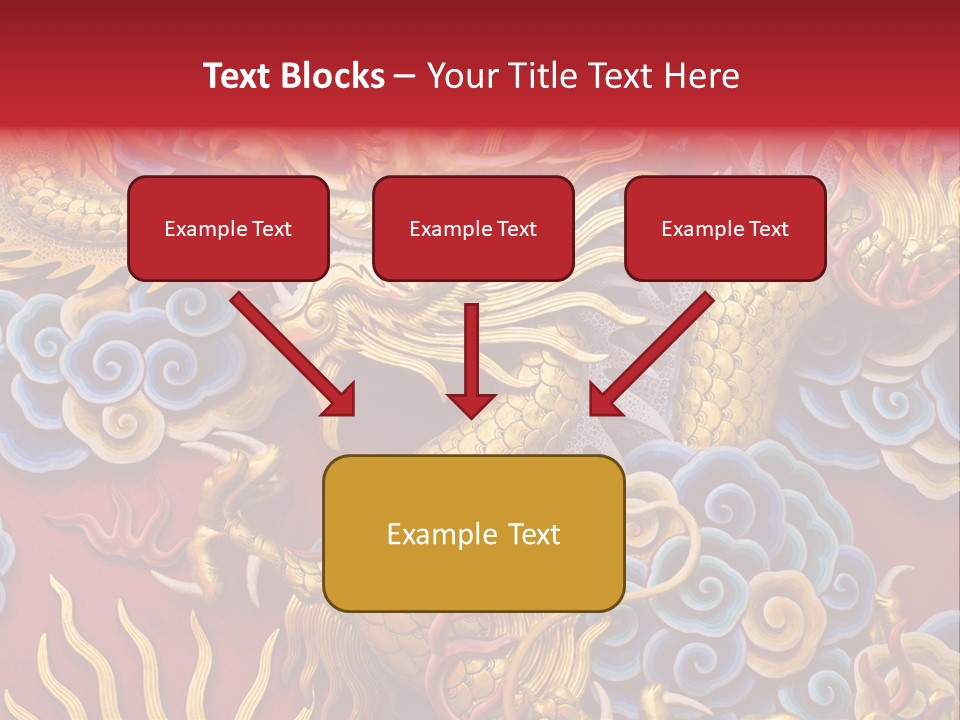 Text Blocks – Your Title Text Here

Example Text

Example Text

Example Text

Example Text